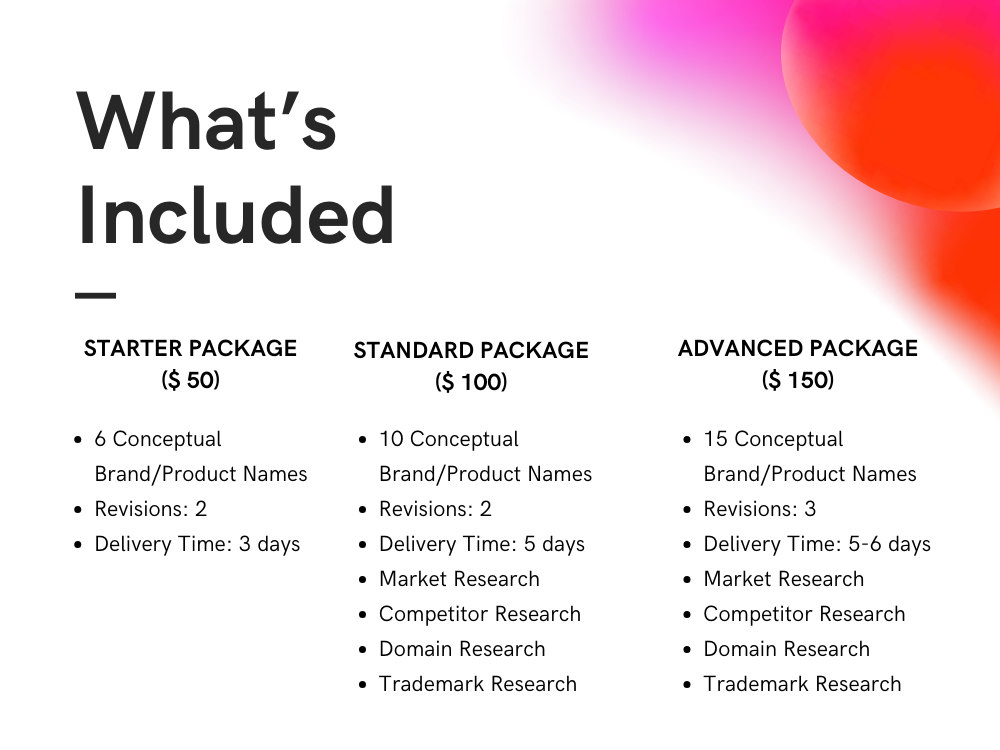 What's Included

STARTER PACKAGE
($ 50)

• 6 Conceptual Brand/Product Names
• Revisions: 2
• Delivery Time: 3 days

STANDARD PACKAGE
($ 100)

• 10 Conceptual Brand/Product Names
• Revisions: 2
• Delivery Time: 5 days
• Market Research
• Competitor Research
• Domain Research
• Trademark Research

ADVANCED PACKAGE
($ 150)

• 15 Conceptual Brand/Product Names
• Revisions: 3
• Delivery Time: 5-6 days
• Market Research
• Competitor Research
• Domain Research
• Trademark Research